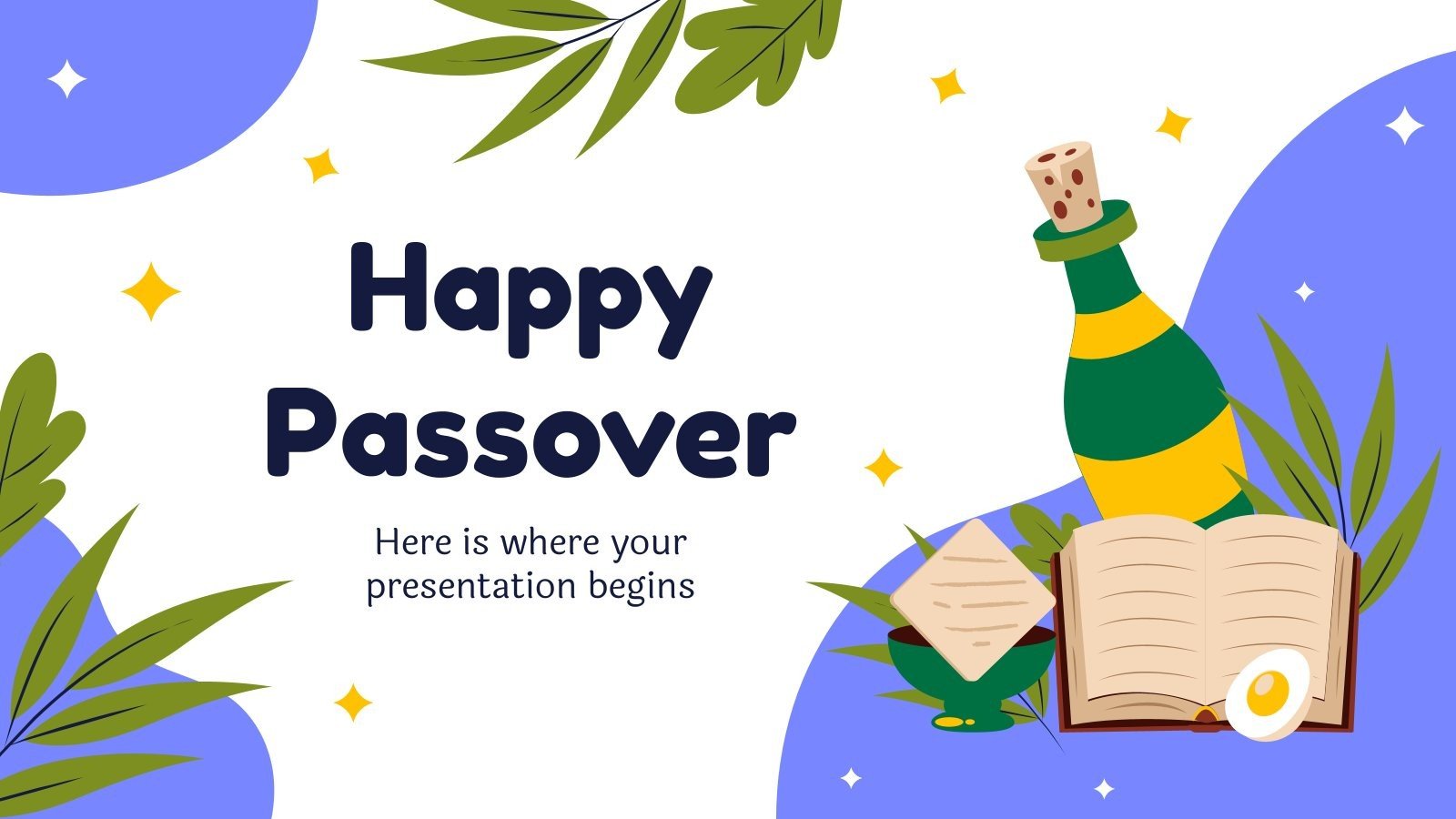 Happy Passover

Here is where your presentation begins